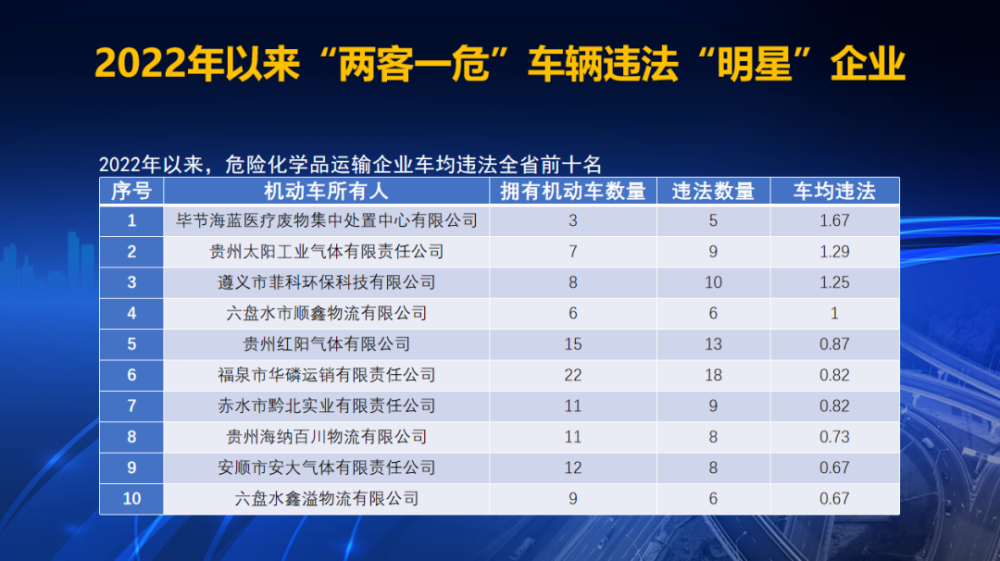 2022年以来“两客一危”车辆违法“明星”企业

2022年以来，危险化学品运输企业车均违法全省前十名

| 序号 | 机动车所有人 | 拥有机动车数量 | 违法数量 | 车均违法 |
|---|---|---|---|---|
| 1 | 毕节海蓝医疗废物集中处置中心有限公司 | 3 | 5 | 1.67 |
| 2 | 贵州太阳工业气体有限责任公司 | 7 | 9 | 1.29 |
| 3 | 遵义市菲科环保科技有限公司 | 8 | 10 | 1.25 |
| 4 | 六盘水市顺鑫物流有限公司 | 6 | 6 | 1 |
| 5 | 贵州红阳气体有限公司 | 15 | 13 | 0.87 |
| 6 | 福泉市华磷运销有限责任公司 | 22 | 18 | 0.82 |
| 7 | 赤水市黔北实业有限责任公司 | 11 | 9 | 0.82 |
| 8 | 贵州海纳百川物流有限公司 | 11 | 8 | 0.73 |
| 9 | 安顺市安大气体有限责任公司 | 12 | 8 | 0.67 |
| 10 | 六盘水鑫溢物流有限公司 | 9 | 6 | 0.67 |